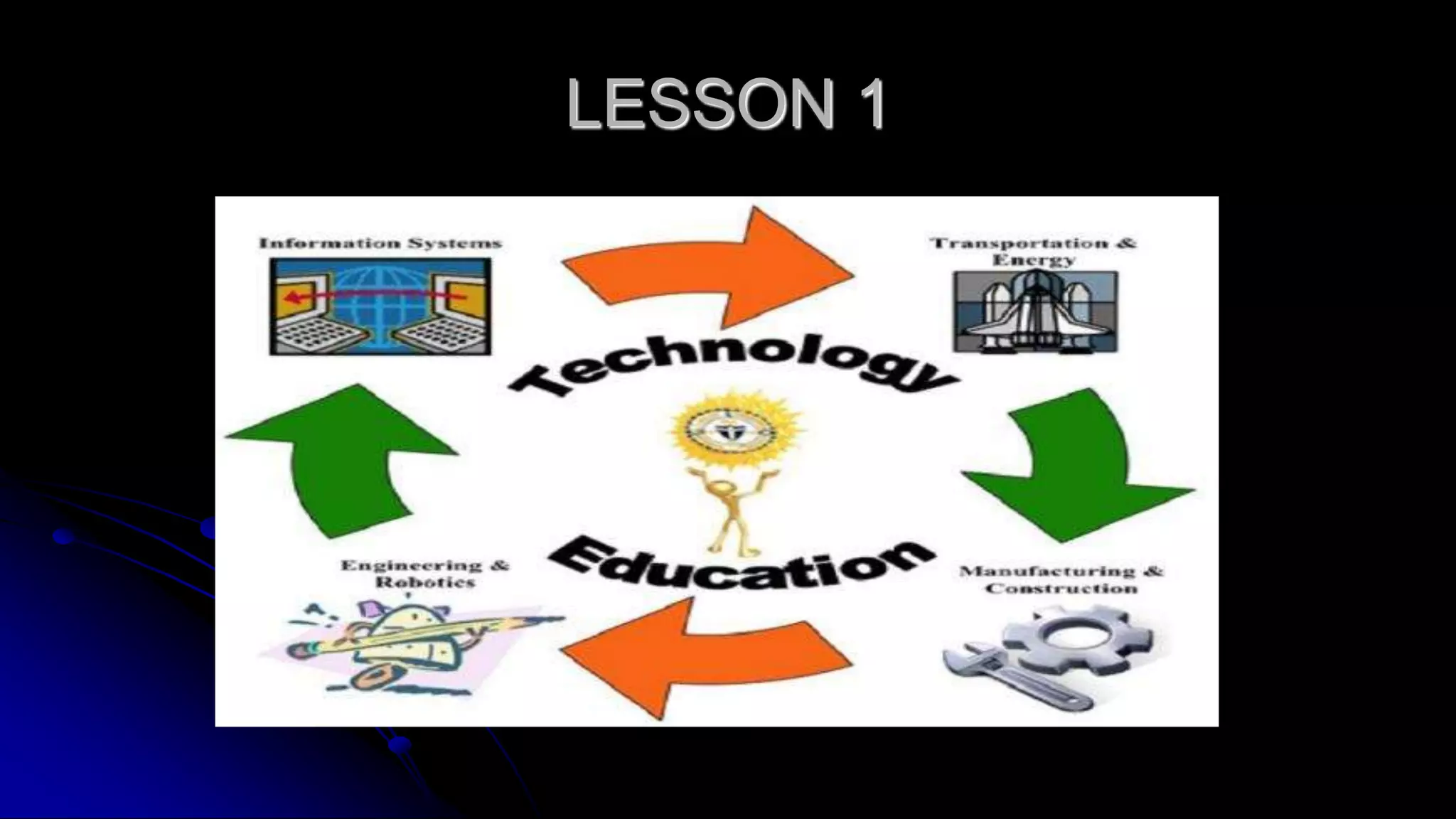 LESSON 1

Information Systems

Transportation & Energy

Technology

Education

Engineering & Robotics

Manufacturing & Construction